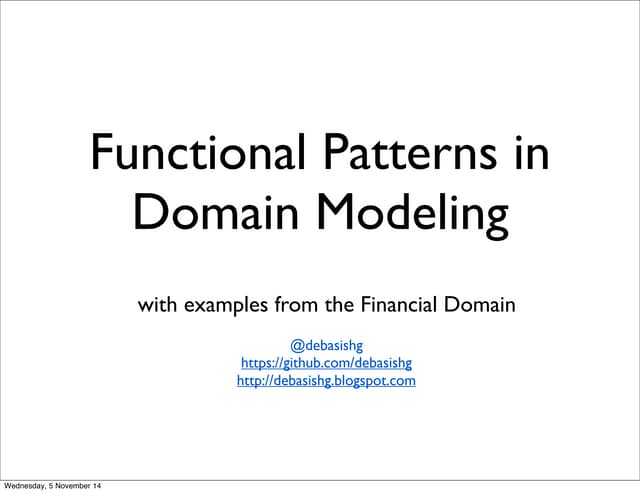 Functional Patterns in Domain Modeling

with examples from the Financial Domain

@debasishg
https://github.com/debasishg
http://debasishg.blogspot.com

Wednesday, 5 November 14